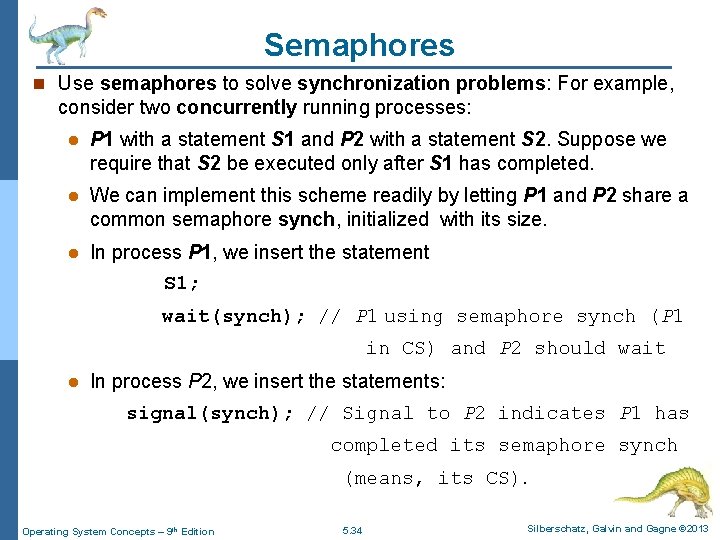 Semaphores

Use semaphores to solve synchronization problems: For example, consider two concurrently running processes:

P1 with a statement S1 and P2 with a statement S2. Suppose we require that S2 be executed only after S1 has completed.

We can implement this scheme readily by letting P1 and P2 share a common semaphore synch, initialized with its size.

In process P1, we insert the statement

S1;

wait(synch); // P1 using semaphore synch (P1 in CS) and P2 should wait

In process P2, we insert the statements:

signal(synch); // Signal to P2 indicates P1 has completed its semaphore synch (means, its CS).

Operating System Concepts – 9th Edition 5.34 Silberschatz, Galvin and Gagne ©2013